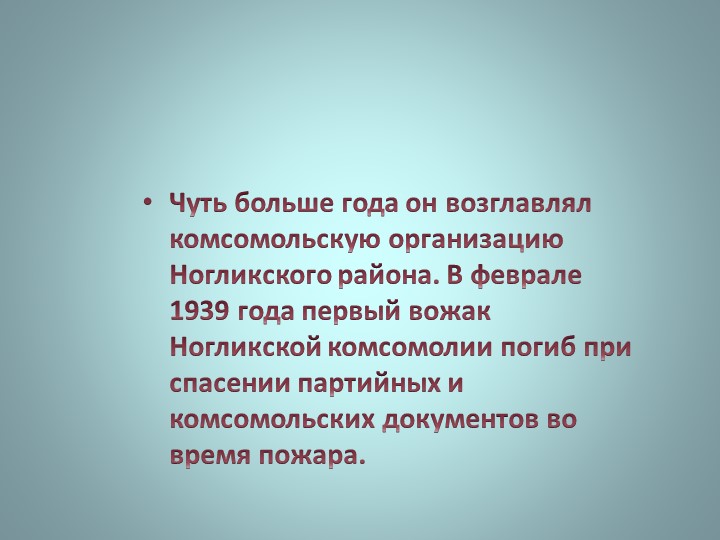 • Чуть больше года он возглавлял комсомольскую организацию Ногликского района. В феврале 1939 года первый вожак Ногликской комсомолии погиб при спасении партийных и комсомольских документов во время пожара.